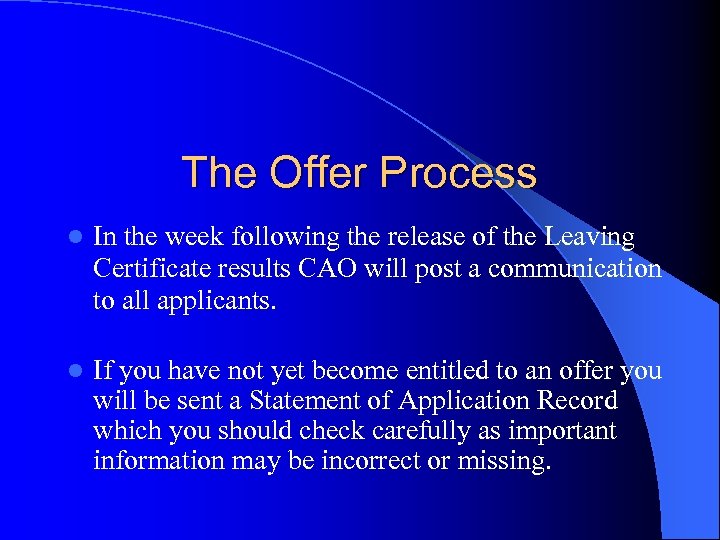 The Offer Process

- In the week following the release of the Leaving Certificate results CAO will post a communication to all applicants.

- If you have not yet become entitled to an offer you will be sent a Statement of Application Record which you should check carefully as important information may be incorrect or missing.